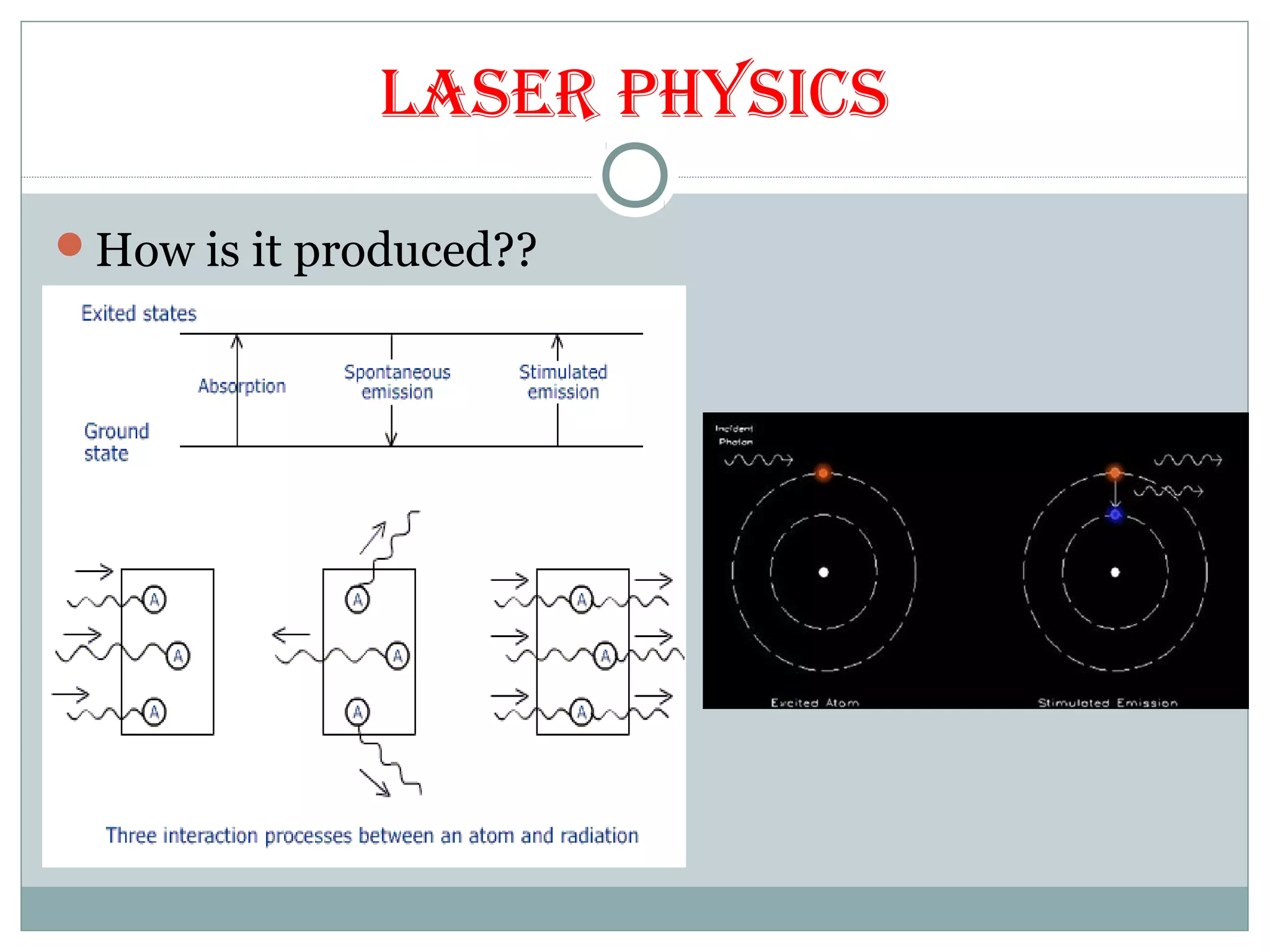 LASER PHYSICS

How is it produced??

Exited states

Absorption

Spontaneous emission

Stimulated emission

Ground state

A A A

A A A

A A A

Three interaction processes between an atom and radiation

Incident Photon

Excited Atom

Stimulated Emission